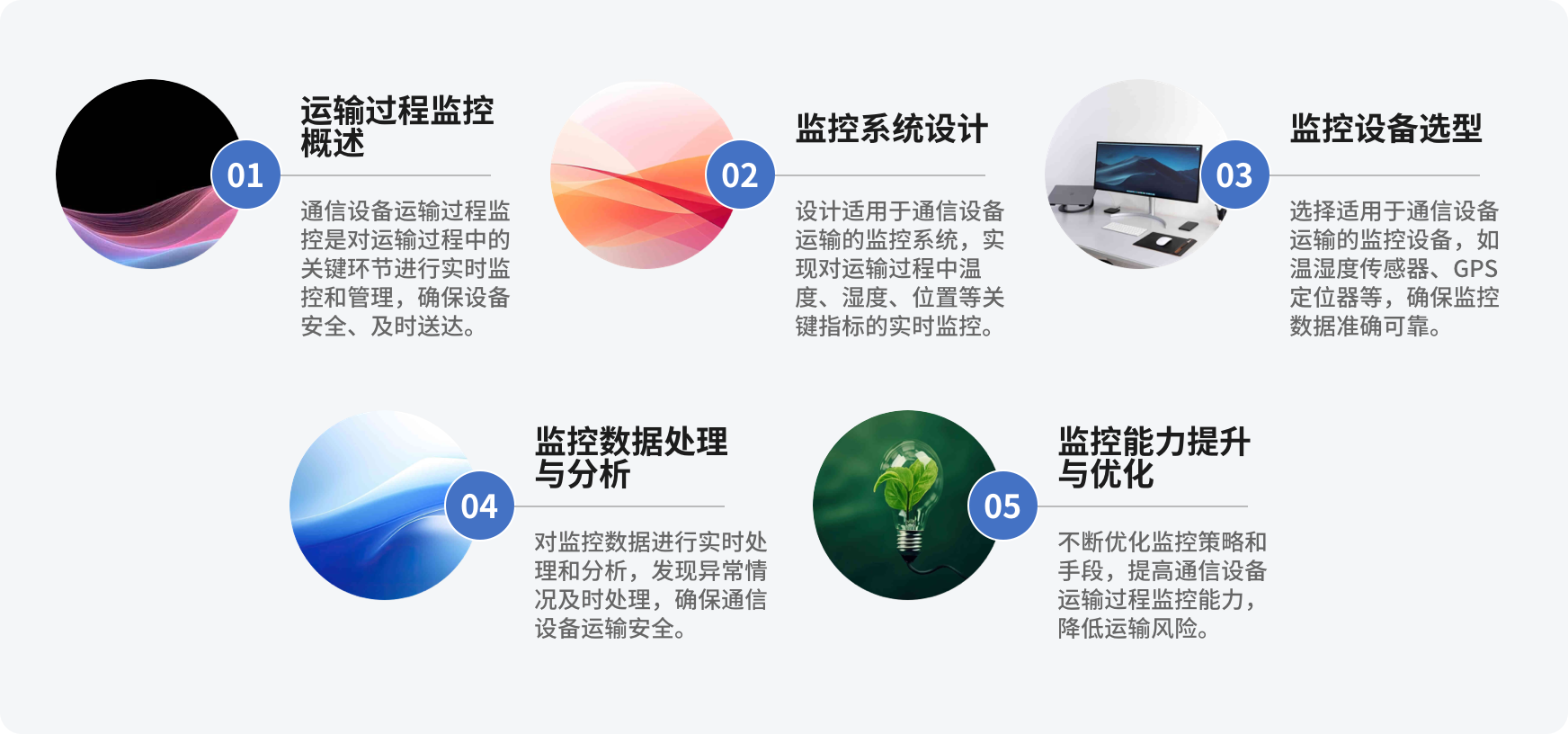 01

运输过程监控概述

通信设备运输过程监控是对运输过程中的关键环节进行实时监控和管理，确保设备安全、及时送达。

02

监控系统设计

设计适用于通信设备运输的监控系统，实现对运输过程中温度、湿度、位置等关键指标的实时监控。

03

监控设备选型

选择适用于通信设备运输的监控设备，如温湿度传感器、GPS定位器等，确保监控数据准确可靠。

04

监控数据处理与分析

对监控数据进行实时处理和分析，发现异常情况及时处理，确保通信设备运输安全。

05

监控能力提升与优化

不断优化监控策略和手段，提高通信设备运输过程监控能力，降低运输风险。